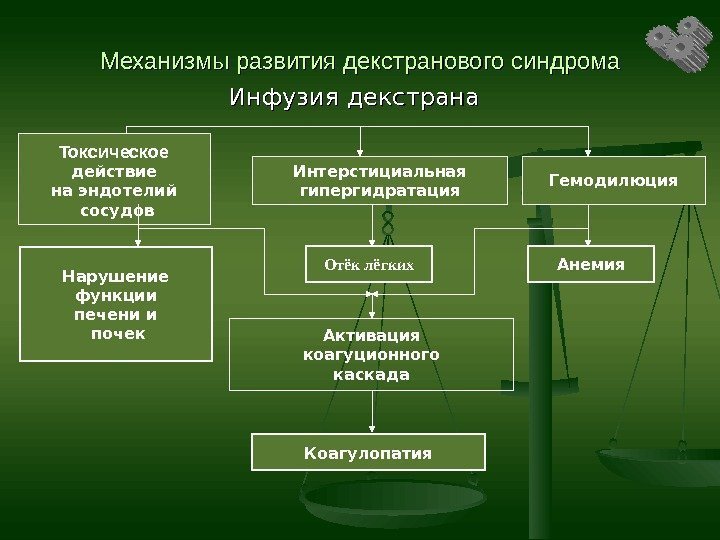 Механизмы развития декстранового синдрома

Инфузия декстрана

Токсическое действие на эндотелий сосудов

Интерстициальная гипергидратация

Гемодилюция

Нарушение функции печени и почек

Отёк лёгких

Анемия

Активация коагуционного каскада

Коагулопатия